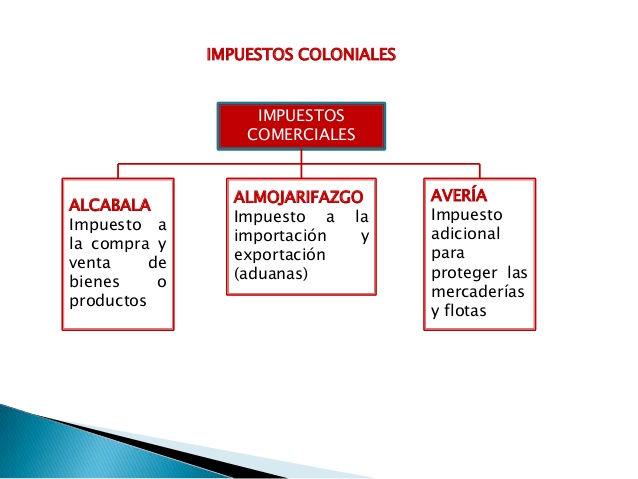 IMPUESTOS COLONIALES

IMPUESTOS COMERCIALES

ALCABALA
Impuesto a la compra y venta de bienes o productos

ALMOJARIFAZGO
Impuesto a la importación y exportación (aduanas)

AVERÍA
Impuesto adicional para proteger las mercaderías y flotas